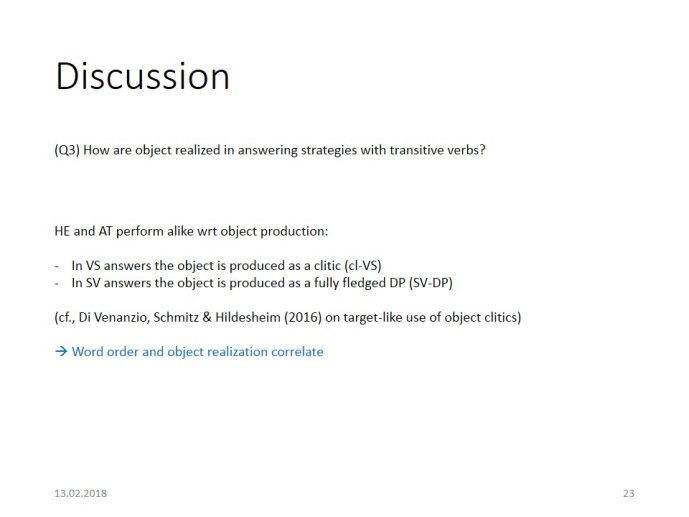 Discussion

(Q3) How are object realized in answering strategies with transitive verbs?

HE and AT perform alike wrt object production:

- In VS answers the object is produced as a clitic (cl-VS)
- In SV answers the object is produced as a fully fledged DP (SV-DP)

(cf., Di Venanzio, Schmitz & Hildesheim (2016) on target-like use of object clitics)

→ Word order and object realization correlate

13.02.2018

23